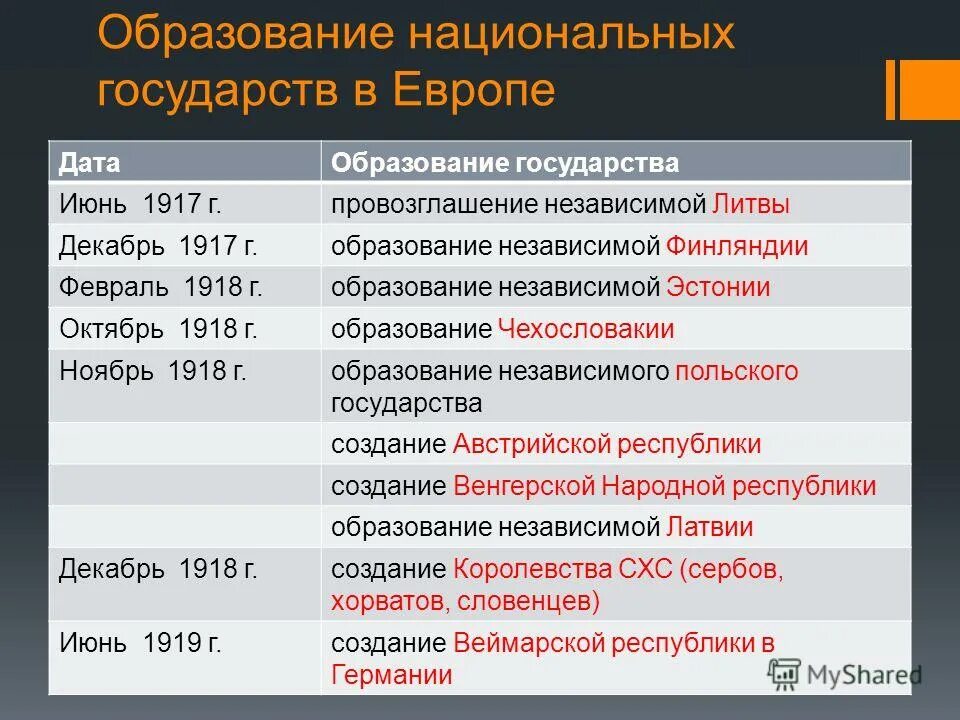 Образование национальных государств в Европе

| Дата | Образование государства |
|---|---|
| Июнь 1917 г. | провозглашение независимой Литвы |
| Декабрь 1917 г. | образование независимой Финляндии |
| Февраль 1918 г. | образование независимой Эстонии |
| Октябрь 1918 г. | образование Чехословакии |
| Ноябрь 1918 г. | образование независимого польского государства |
| | создание Австрийской республики |
| | создание Венгерской Народной республики |
| | образование независимой Латвии |
| Декабрь 1918 г. | создание Королевства СХС (сербов, хорватов, словенцев) |
| Июнь 1919 г. | создание Веймарской республики в Германии |

MyShared